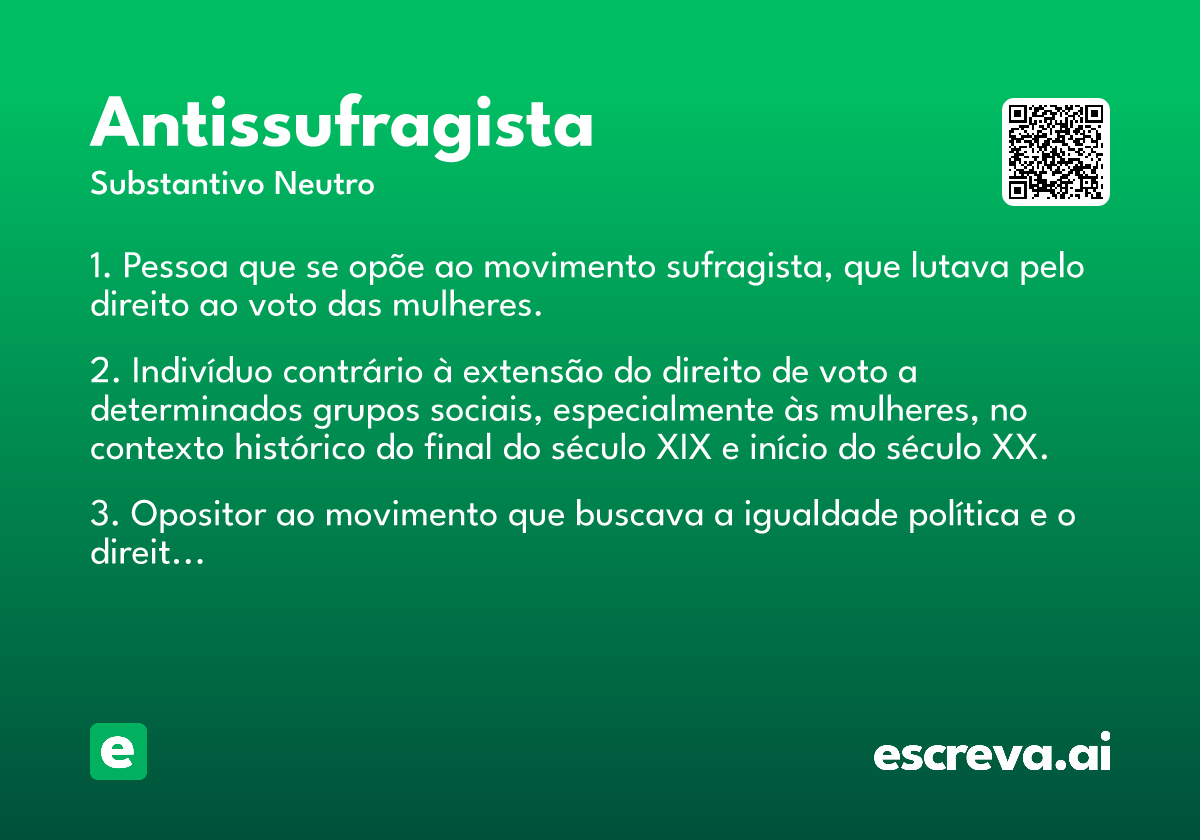 Antissufragista

Substantivo Neutro

1. Pessoa que se opõe ao movimento sufragista, que lutava pelo direito ao voto das mulheres.

2. Indivíduo contrário à extensão do direito de voto a determinados grupos sociais, especialmente às mulheres, no contexto histórico do final do século XIX e início do século XX.

3. Opositor ao movimento que buscava a igualdade política e o direit...

e

escreva.ai